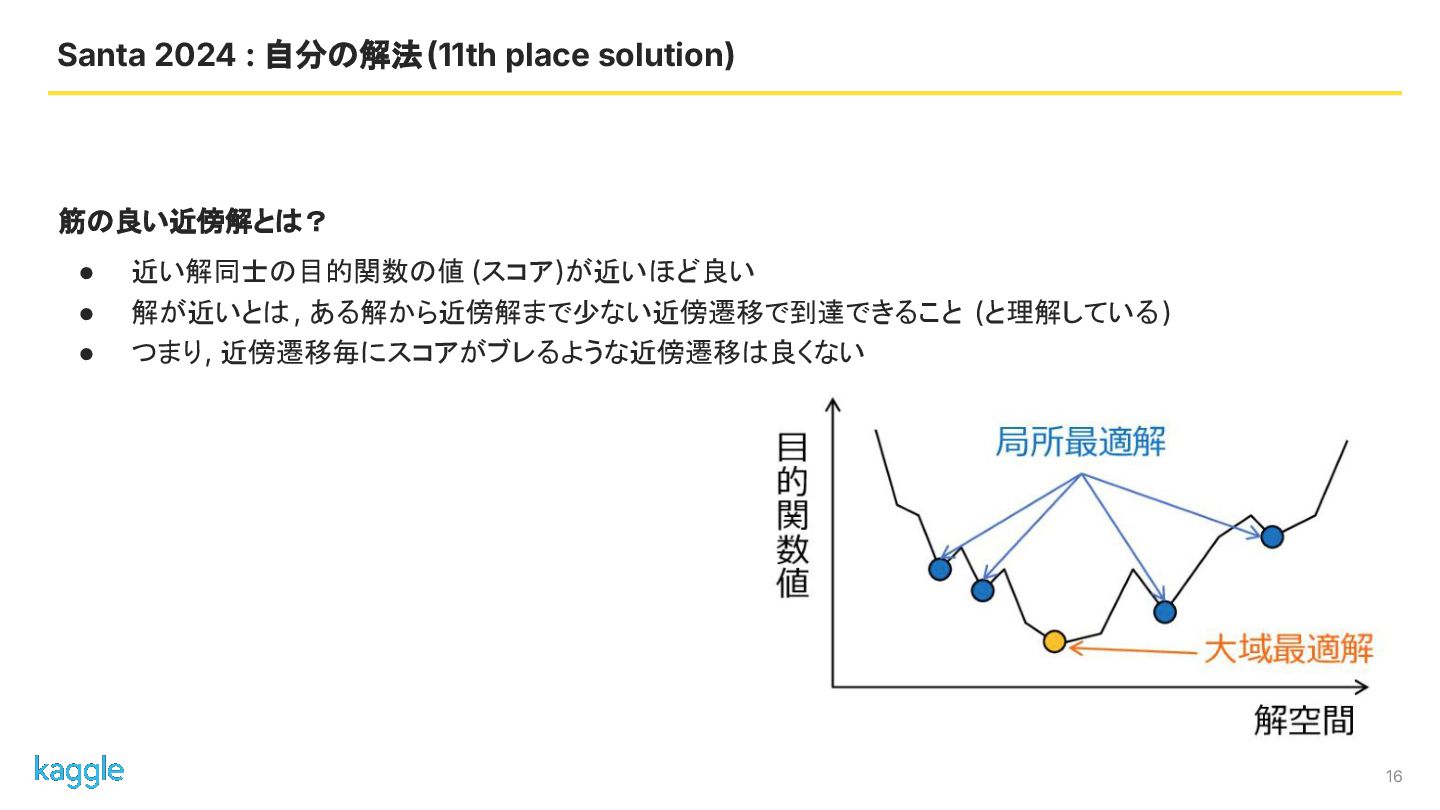 Santa 2024 : 自分の解法(11th place solution)

筋の良い近傍解とは？

● 近い解同士の目的関数の値 (スコア)が近いほど良い
● 解が近いとは, ある解から近傍解まで少ない近傍遷移で到達できること (と理解している)
● つまり, 近傍遷移毎にスコアがブレるような近傍遷移は良くない

目的関数値

局所最適解

大域最適解

解空間

kaggle

16